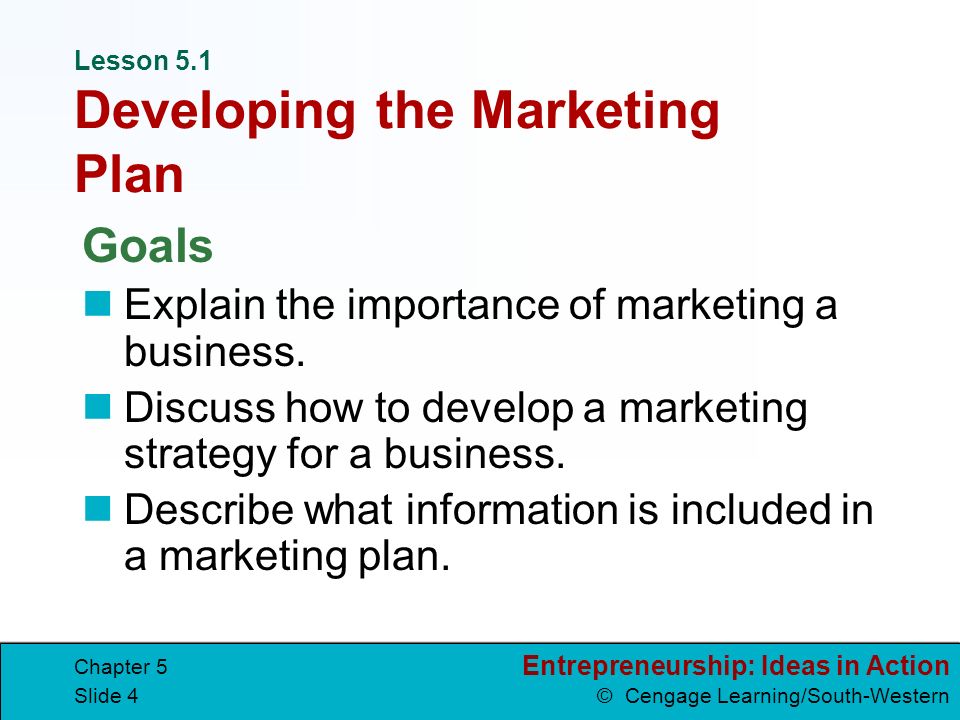 Lesson 5.1
Developing the Marketing Plan

Goals

Explain the importance of marketing a business.

Discuss how to develop a marketing strategy for a business.

Describe what information is included in a marketing plan.

Chapter 5
Slide 4

Entrepreneurship: Ideas in Action
© Cengage Learning/South-Western